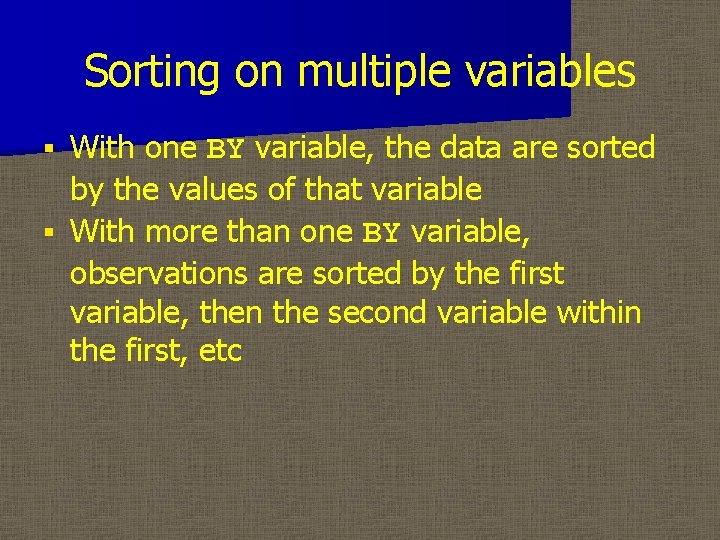 Sorting on multiple variables

▪ With one BY variable, the data are sorted by the values of that variable
▪ With more than one BY variable, observations are sorted by the first variable, then the second variable within the first, etc